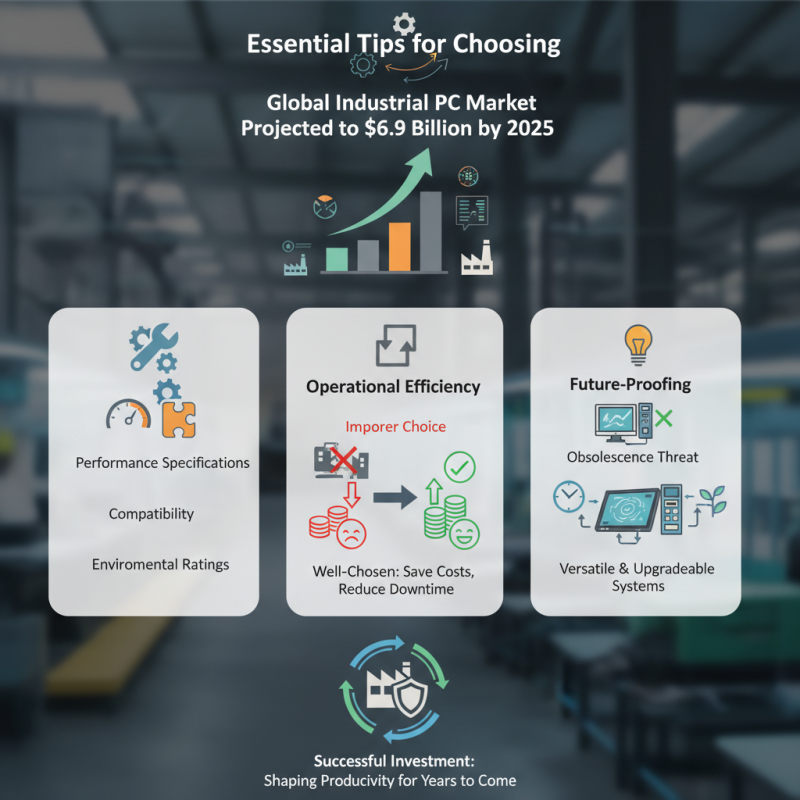 Essential Tips for Choosing

Global Industrial PC Market Projected to $6.9 Billion by 2025

Performance Specifications

Compatibility

Enviromental Ratings

Operational Efficiency

Imporer Choice

Well-Chosen: Save Costs, Reduce Downtime

Future-Proofing

Obsolescence Threat

Versatile & Upgradeable Systems

Successful Investment:
Shaping Producivity for Years to Come